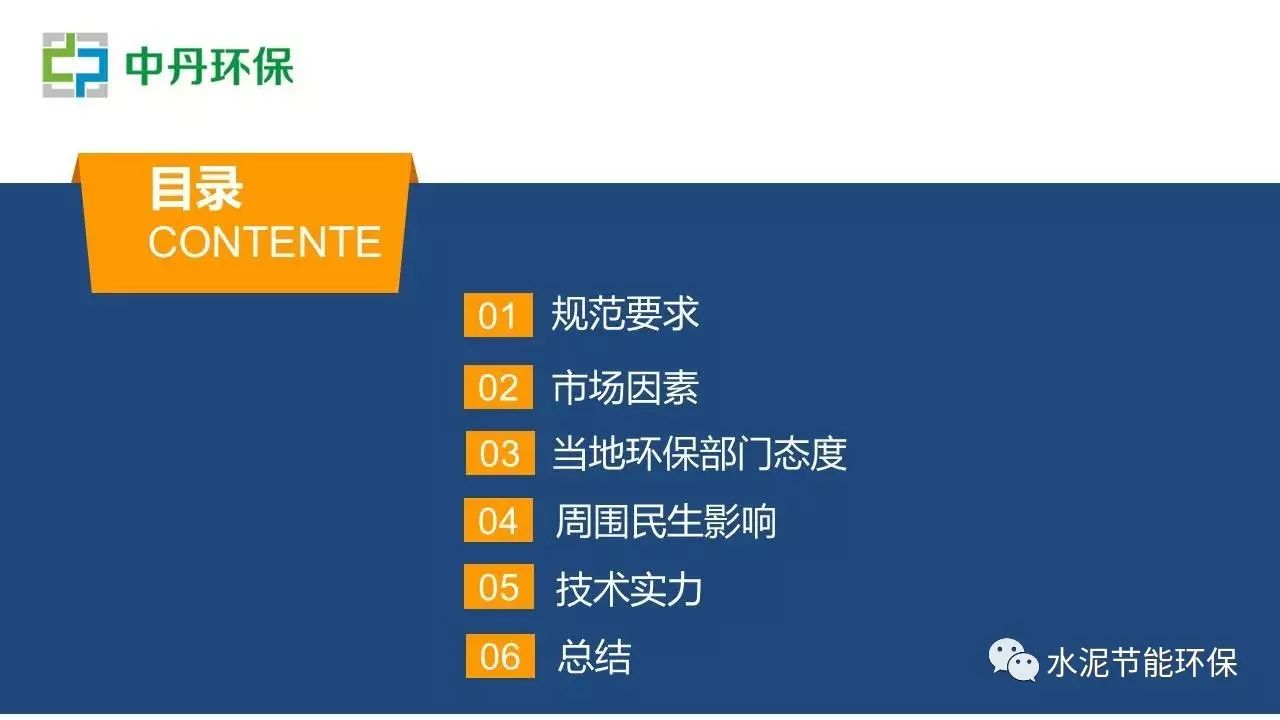 中丹环保

目录
CONTENTE

01 规范要求

02 市场因素

03 当地环保部门态度

04 周围民生影响

05 技术实力

06 总结

水泥节能环保